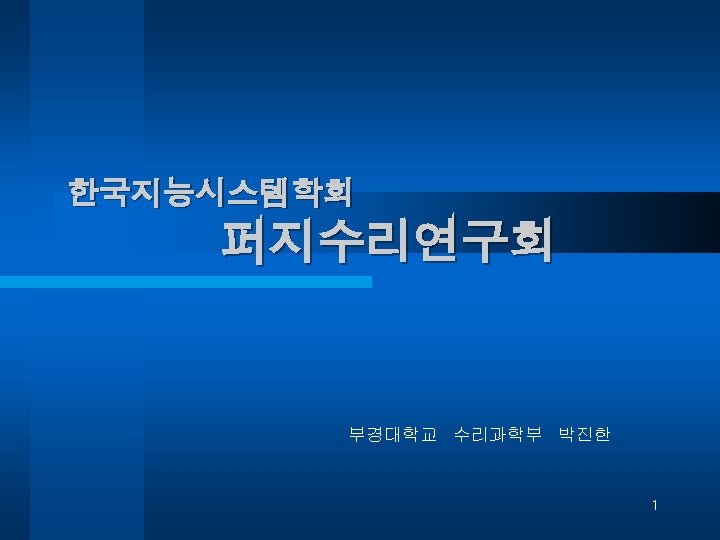 한국지능시스템학회

퍼지수리연구회

부경대학교 수리과학부 박진한

1